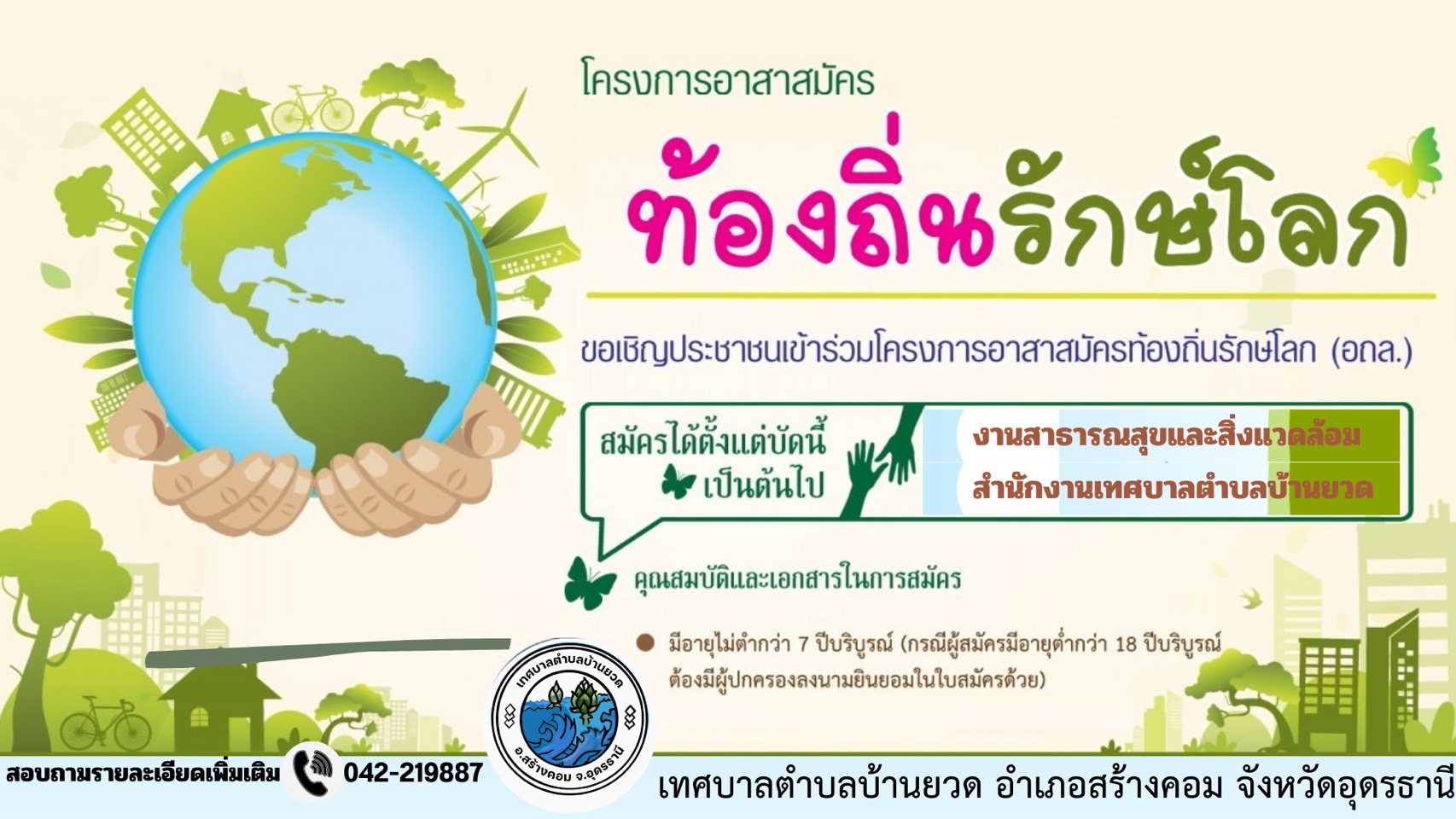 โครงการอาสาสมัคร

ท้องถิ่นรักษ์โลก

ขอเชิญประชาชนเข้าร่วมโครงการอาสาสมัครท้องถิ่นรักษ์โลก (อถล.)

สมัครได้ตั้งแต่บัดนี้ เป็นต้นไป

งานสาธารณสุขและสิ่งแวดล้อม
สำนักงานเทศบาลตำบลบ้านยวด

คุณสมบัติและเอกสารในการสมัคร

มีอายุไม่ต่ำกว่า 7 ปีบริบูรณ์ (กรณีผู้สมัครมีอายุต่ำกว่า 18 ปีบริบูรณ์ ต้องมีผู้ปกครองลงนามยินยอมในใบสมัครด้วย)

เทศบาลตำบลบ้านยวด อ.สร้างคอม จ.อุดรธานี

สอบถามรายละเอียดเพิ่มเติม 042-219887

เทศบาลตำบลบ้านยวด อำเภอสร้างคอม จังหวัดอุดรธานี